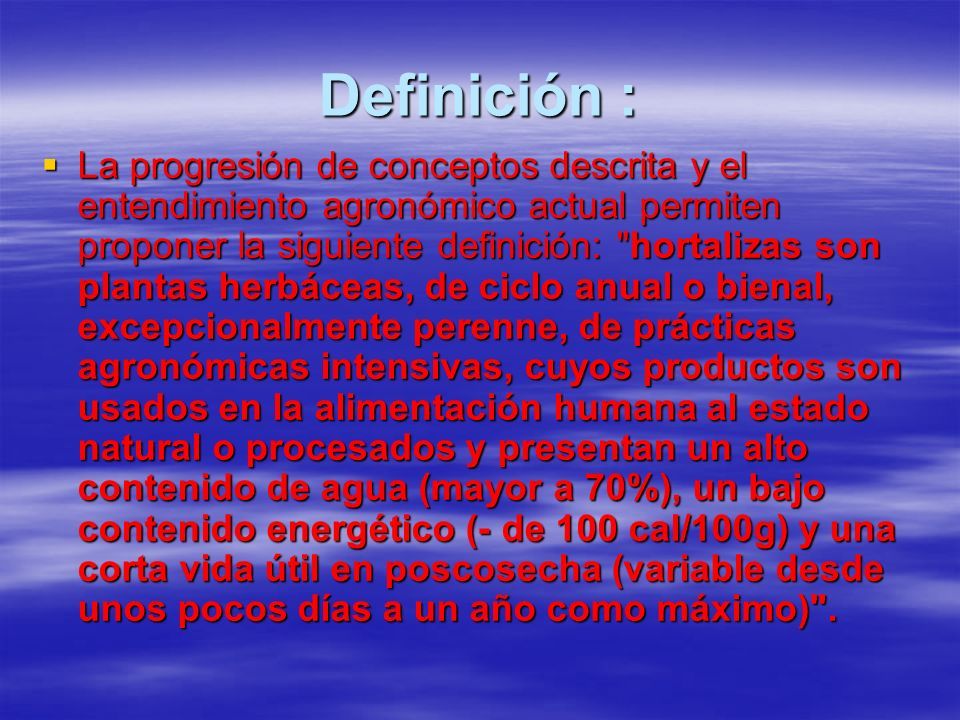 Definición :

▪ La progresión de conceptos descrita y el entendimiento agronómico actual permiten proponer la siguiente definición: "hortalizas son plantas herbáceas, de ciclo anual o bienal, excepcionalmente perenne, de prácticas agronómicas intensivas, cuyos productos son usados en la alimentación humana al estado natural o procesados y presentan un alto contenido de agua (mayor a 70%), un bajo contenido energético (- de 100 cal/100g) y una corta vida útil en poscosecha (variable desde unos pocos días a un año como máximo)".